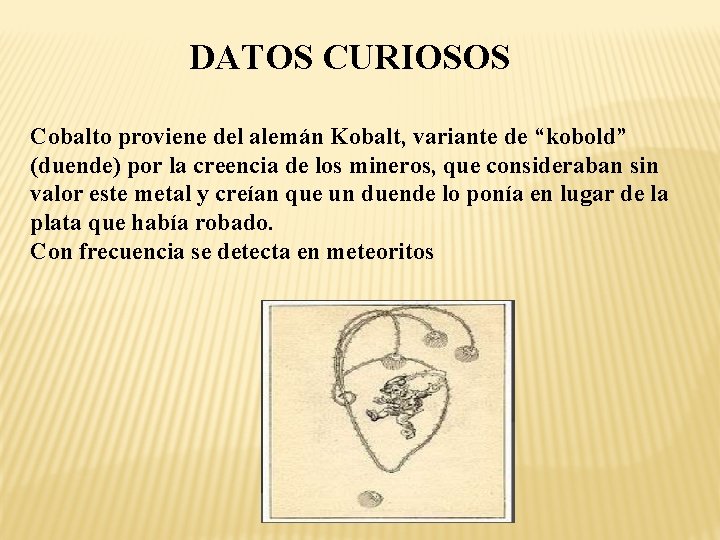 DATOS CURIOSOS

Cobalto proviene del alemán Kobalt, variante de “kobold” (duende) por la creencia de los mineros, que consideraban sin valor este metal y creían que un duende lo ponía en lugar de la plata que había robado.
Con frecuencia se detecta en meteoritos